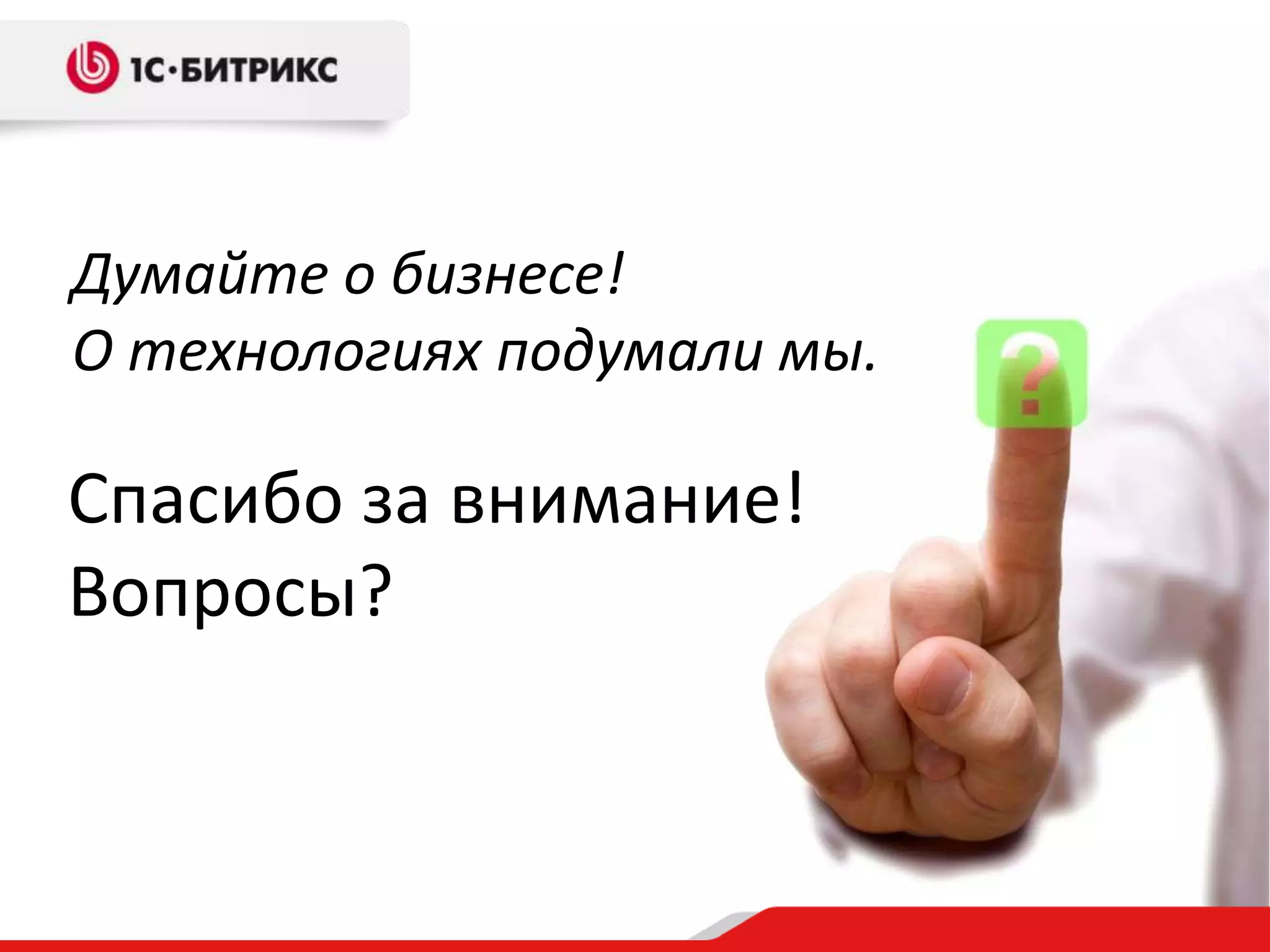 1С·БИТРИКС

Думайте о бизнесе!
О технологиях подумали мы.

Спасибо за внимание!
Вопросы?

?